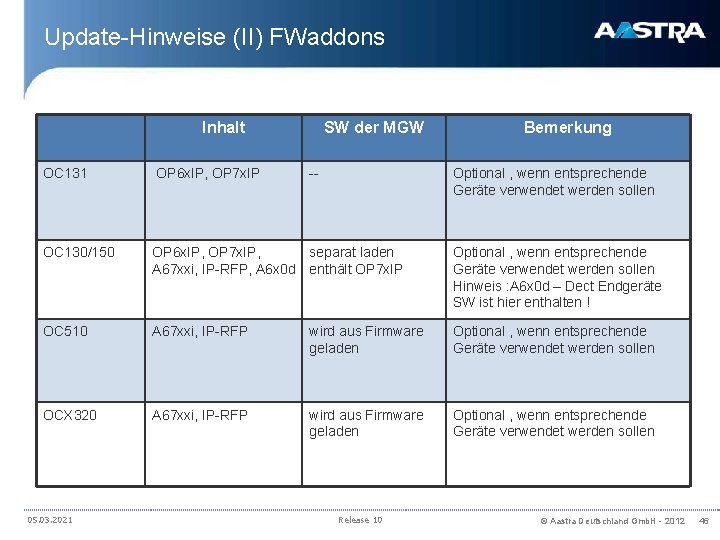 Update-Hinweise (II) FWaddons

AASTRA

| | Inhalt | SW der MGW | Bemerkung |
|---|---|---|---|
| OC131 | OP6xIP, OP7xIP | -- | Optional , wenn entsprechende Geräte verwendet werden sollen |
| OC130/150 | OP6xIP, OP7xIP, A67xxi, IP-RFP, A6x0d | separat laden enthält OP7xIP | Optional , wenn entsprechende Geräte verwendet werden sollen Hinweis :A6x0d – Dect Endgeräte SW ist hier enthalten ! |
| OC510 | A67xxi, IP-RFP | wird aus Firmware geladen | Optional , wenn entsprechende Geräte verwendet werden sollen |
| OCX320 | A67xxi, IP-RFP | wird aus Firmware geladen | Optional , wenn entsprechende Geräte verwendet werden sollen |

05.03.2021 Release 10 © Aastra Deutschland GmbH - 2012 46